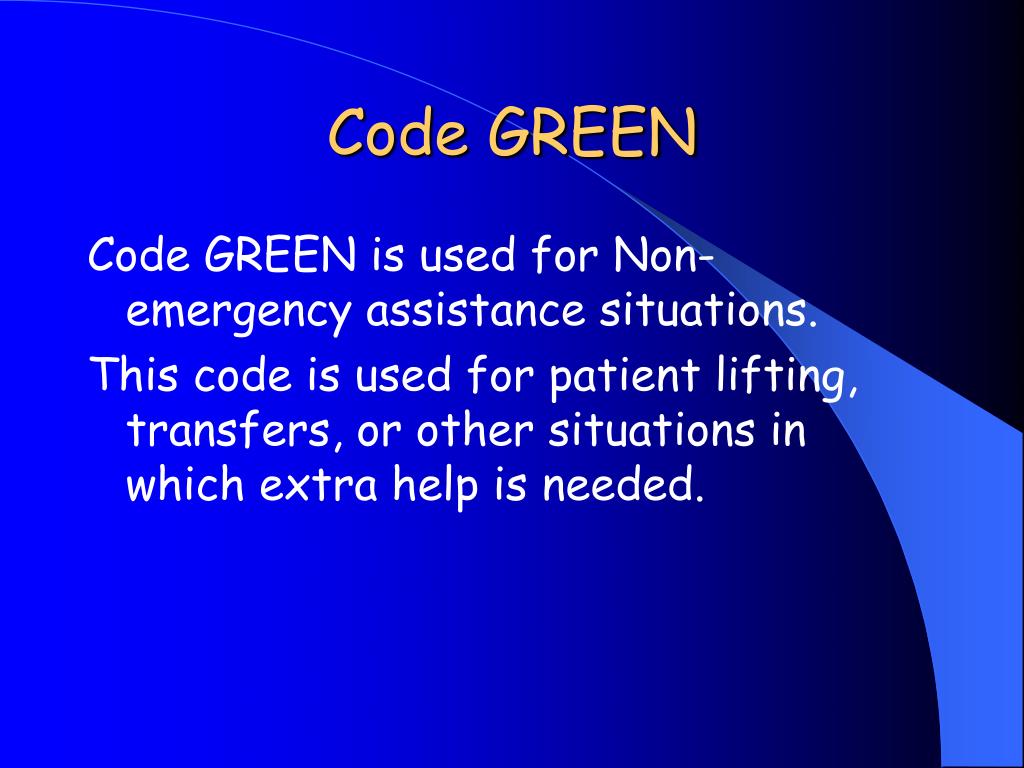 Code GREEN

Code GREEN is used for Non-emergency assistance situations.

This code is used for patient lifting, transfers, or other situations in which extra help is needed.